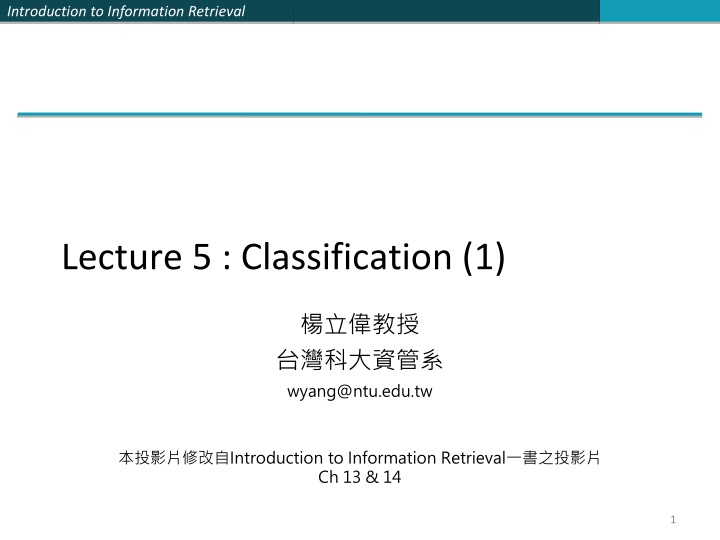 Introduction to Information Retrieval

Lecture 5 : Classification (1)

楊立偉教授
台灣科大資管系
wyang@ntu.edu.tw

本投影片修改自Introduction to Information Retrieval一書之投影片
Ch 13 & 14

1